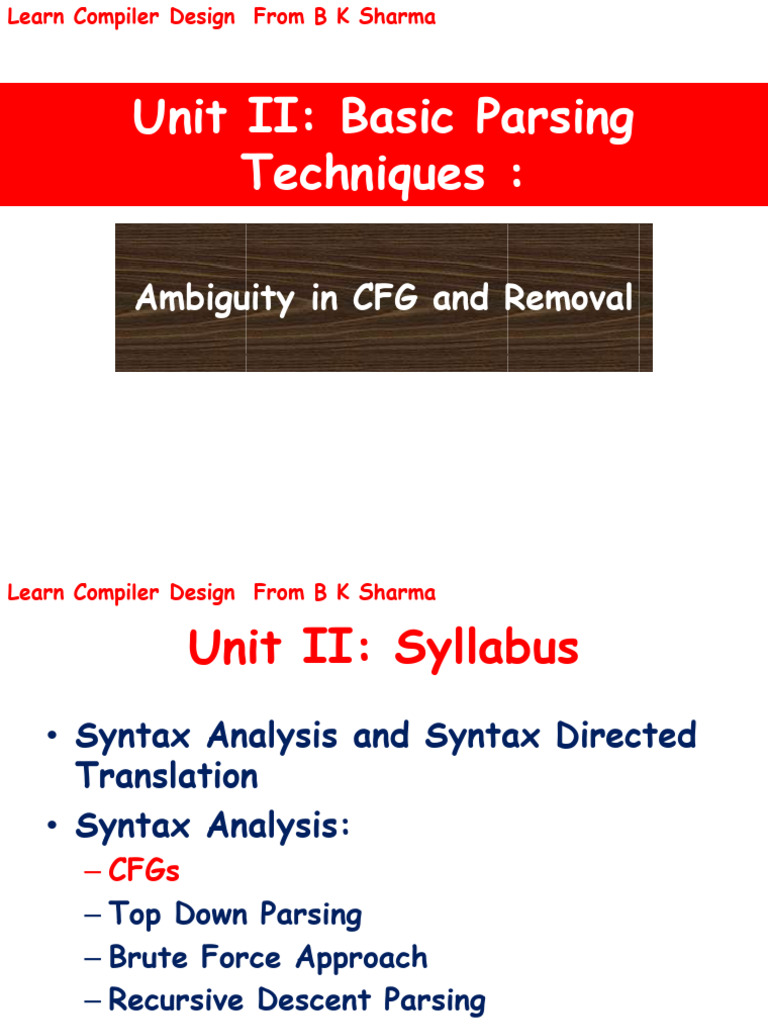 Learn Compiler Design From B K Sharma

Unit II: Basic Parsing Techniques :

Ambiguity in CFG and Removal

Learn Compiler Design From B K Sharma

Unit II: Syllabus

• Syntax Analysis and Syntax Directed Translation
• Syntax Analysis:
– CFGs
– Top Down Parsing
– Brute Force Approach
– Recursive Descent Parsing